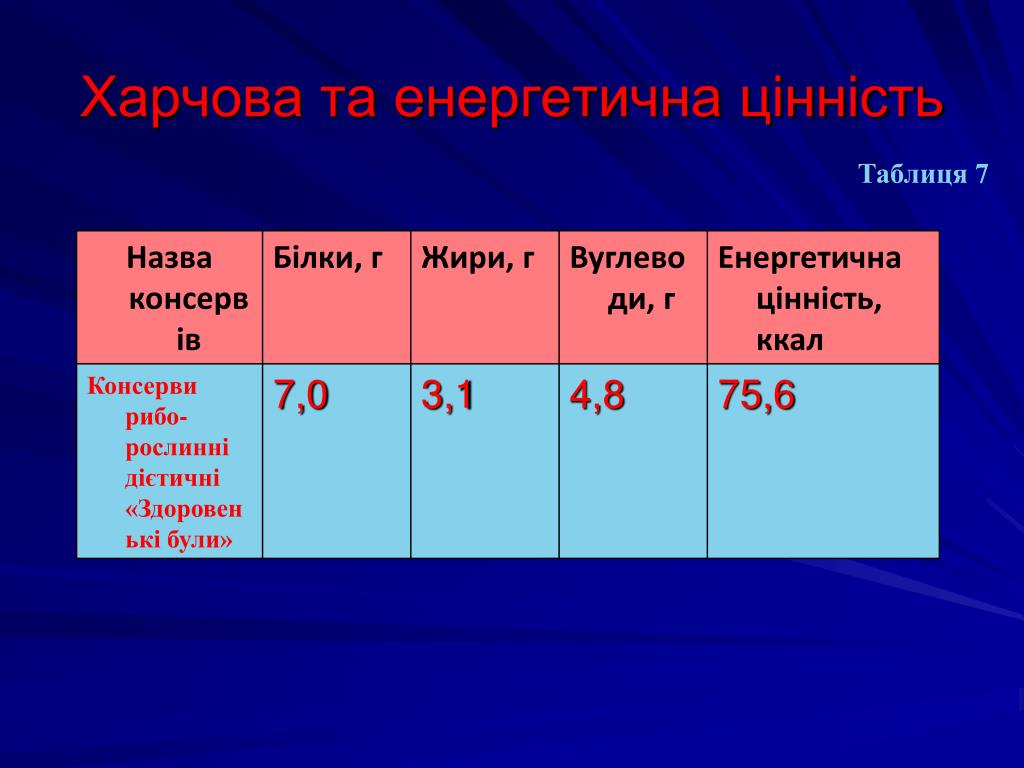 Харчова та енергетична цінність

Таблиця 7

| Назва консервів | Білки, г | Жири, г | Вуглеводи, г | Енергетична цінність, ккал |
|---|---|---|---|---|
| Консерви рибо-рослинні дієтичні «Здоровенькі були» | 7,0 | 3,1 | 4,8 | 75,6 |